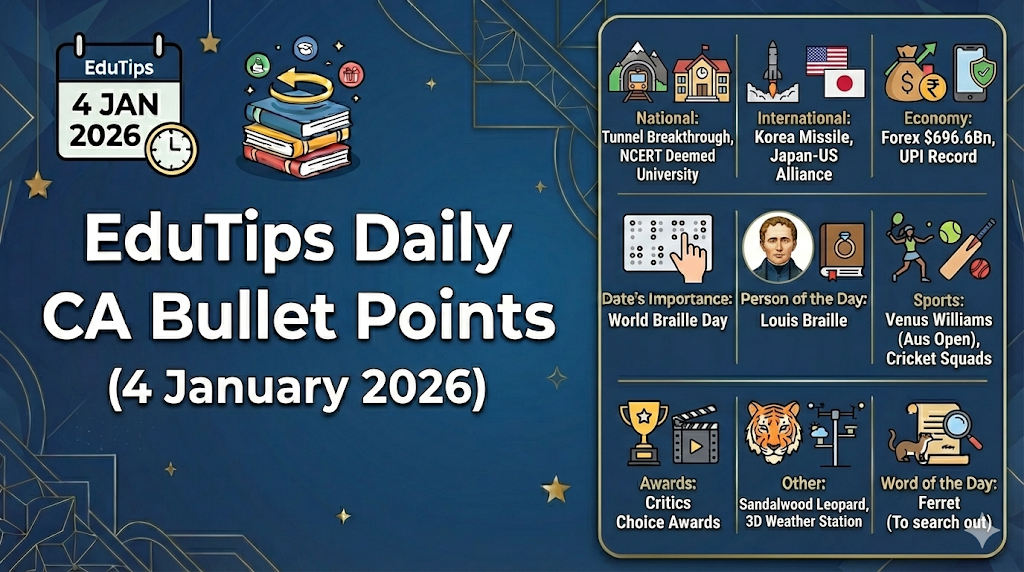 EduTips
4 JAN
2026

EduTips Daily
CA Bullet Points
(4 January 2026)

National:
Tunnel Breakthrough,
NCERT Deemed University

International:
Korea Missile,
Japan-US Alliance

Economy:
Forex $696.6Bn,
UPI Record

Date's Importance:
World Braille Day

Person of the Day:
Louis Braille

Sports:
Venus Williams (Aus Open),
Cricket Squads

Awards:
Critics Choice Awards

Other:
Sandalwood Leopard,
3D Weather Station

Word of the Day:
Ferret
(To search out)